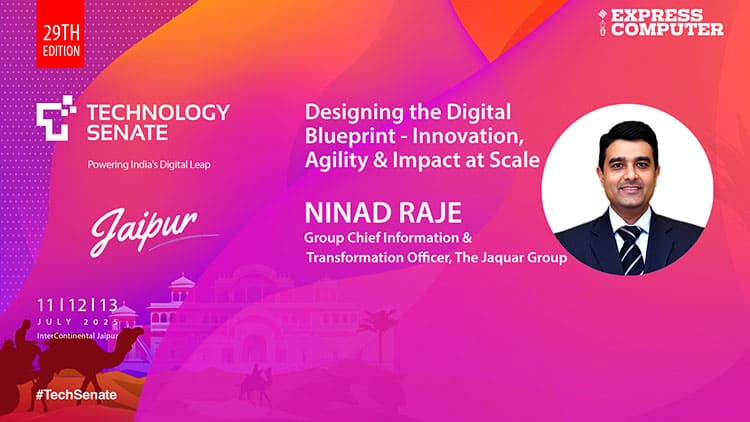 29TH EDITION

EXPRESS COMPUTER

TECHNOLOGY SENATE

Powering India's Digital Leap

Jaipur

11 | 12 | 13 JULY 2025

InterContinental Jaipur

#TechSenate

Designing the Digital Blueprint - Innovation, Agility & Impact at Scale

NINAD RAJE

Group Chief Information & Transformation Officer, The Jaquar Group